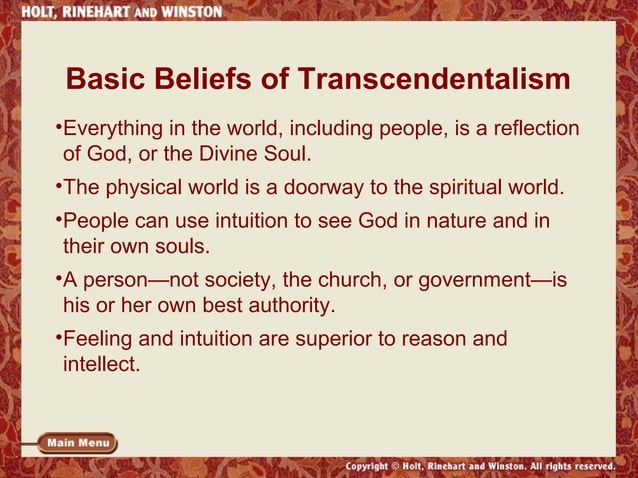 HOLT, RINEHART AND WINSTON

Basic Beliefs of Transcendentalism

•Everything in the world, including people, is a reflection of God, or the Divine Soul.

•The physical world is a doorway to the spiritual world.

•People can use intuition to see God in nature and in their own souls.

•A person—not society, the church, or government—is his or her own best authority.

•Feeling and intuition are superior to reason and intellect.

Main Menu

Copyright © Holt, Rinehart and Winston. All rights reserved.